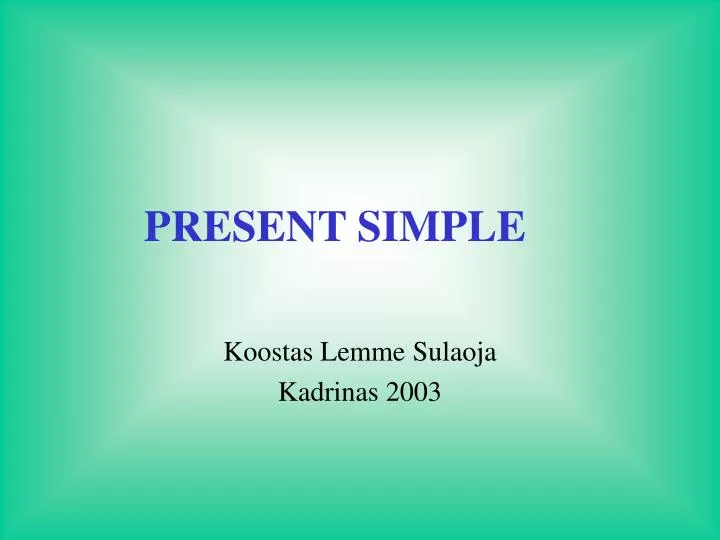 PRESENT SIMPLE

Koostas Lemme Sulaoja
Kadrinas 2003